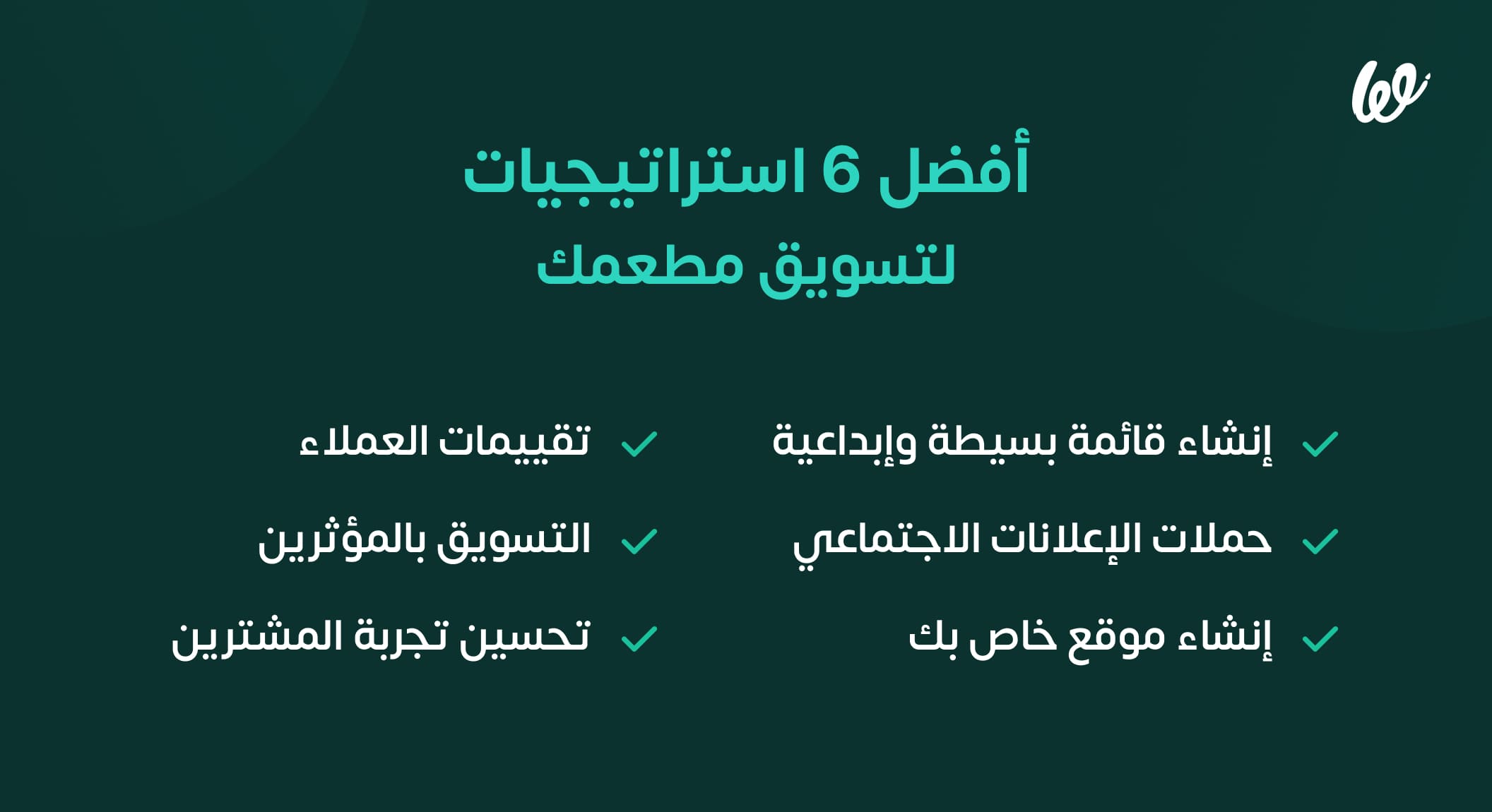 أفضل 6 استراتيجيات
لتسويق مطعمك

إنشاء قائمة بسيطة وإبداعية
حملات الإعلانات الاجتماعي
إنشاء موقع خاص بك

تقييمات العملاء
التسويق بالمؤثرين
تحسين تجربة المشترين